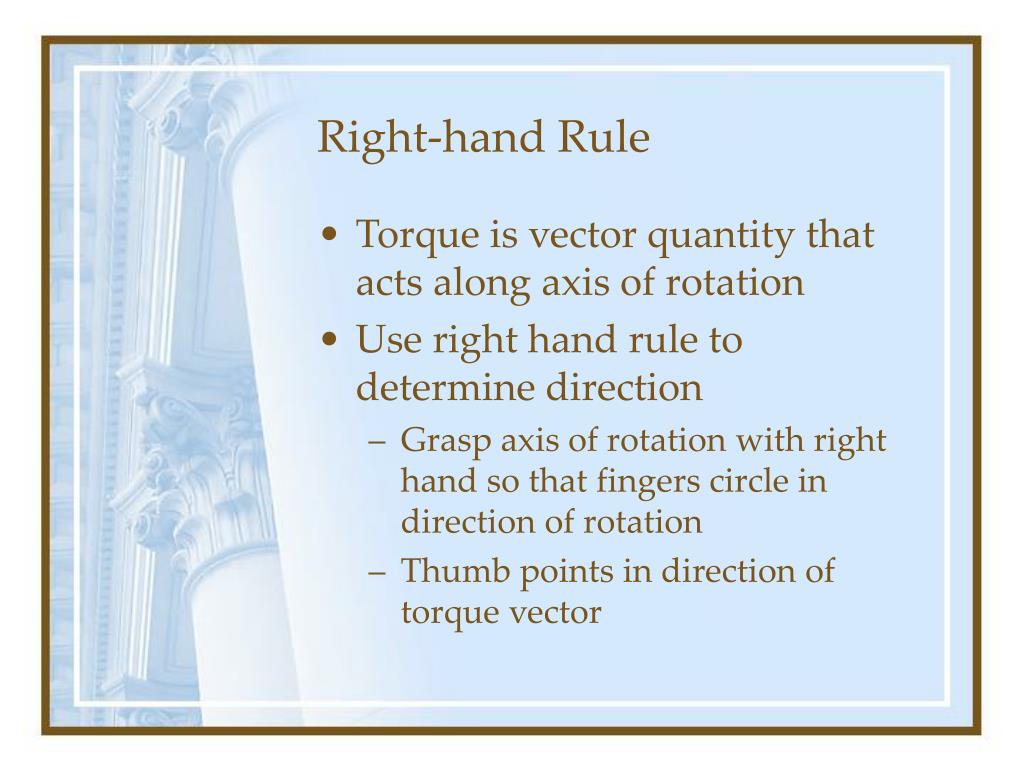 Right-hand Rule

• Torque is vector quantity that acts along axis of rotation
• Use right hand rule to determine direction
– Grasp axis of rotation with right hand so that fingers circle in direction of rotation
– Thumb points in direction of torque vector